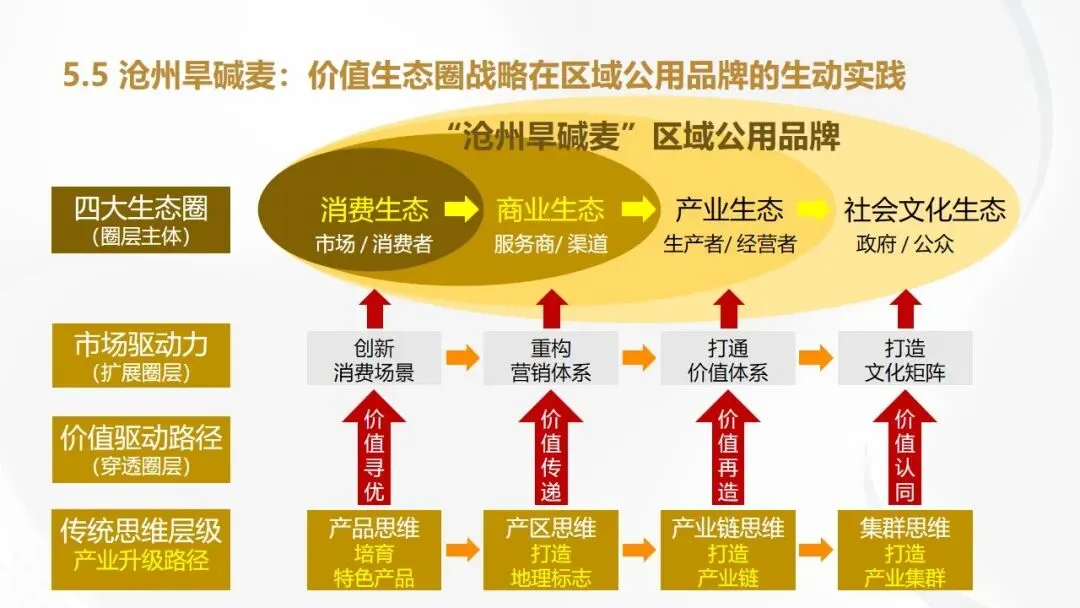 5.5 沧州旱碱麦：价值生态圈战略在区域公用品牌的生动实践

“沧州旱碱麦”区域公用品牌

四大生态圈
（圈层主体）

消费生态
市场 / 消费者

商业生态
服务商/ 渠道

产业生态
生产者/ 经营者

社会文化生态
政府 / 公众

市场驱动力
（扩展圈层）

创新
消费场景

重构
营销体系

打通
价值体系

打造
文化矩阵

价值驱动路径
（穿透圈层）

价值寻优

价值传递

价值再造

价值认同

传统思维层级
产业升级路径

产品思维
培育
特色产品

产区思维
打造
地理标志

产业链思维
打造
产业链

集群思维
打造
产业集群